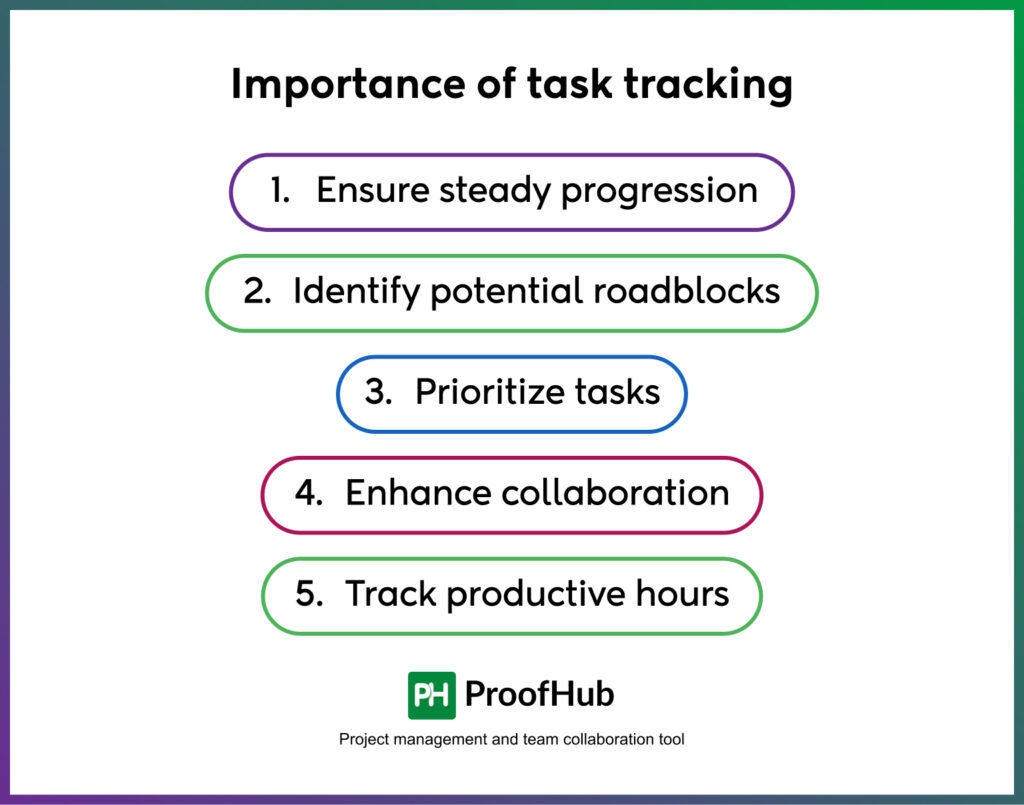 Importance of task tracking

1. Ensure steady progression

2. Identify potential roadblocks

3. Prioritize tasks

4. Enhance collaboration

5. Track productive hours

PH ProofHub

Project management and team collaboration tool